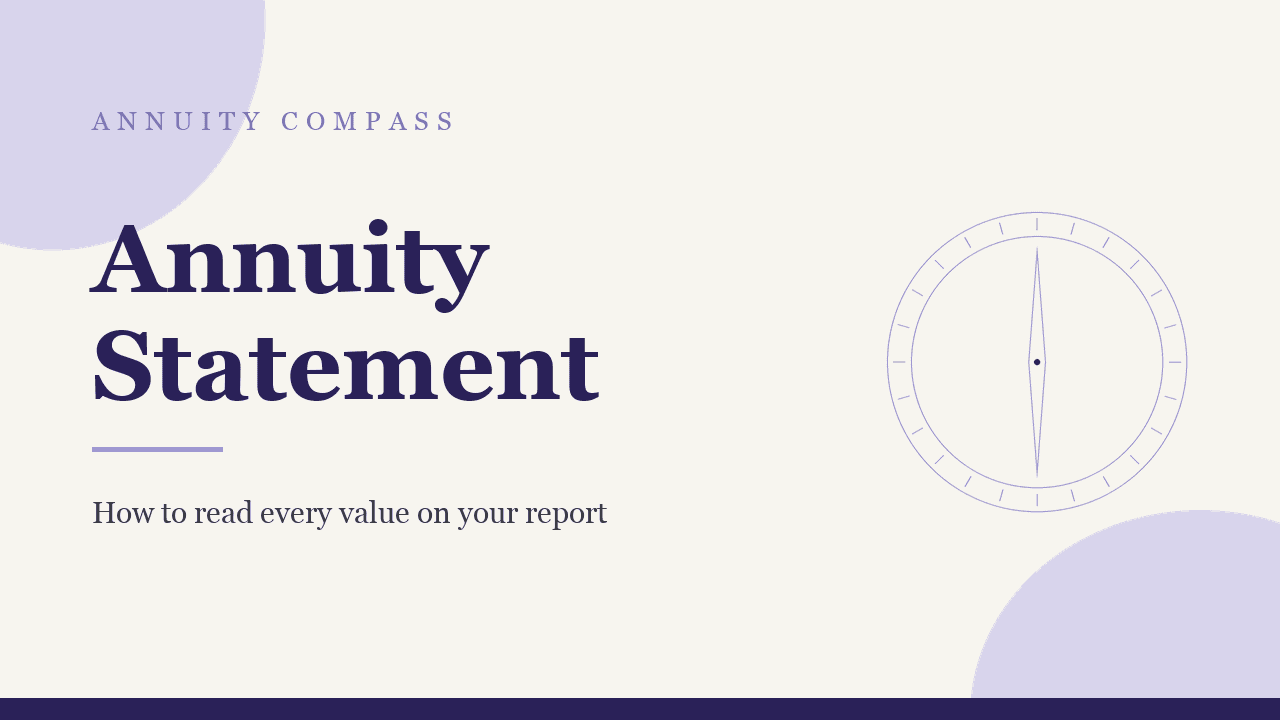 ANNUITY COMPASS

Annuity Statement

How to read every value on your report